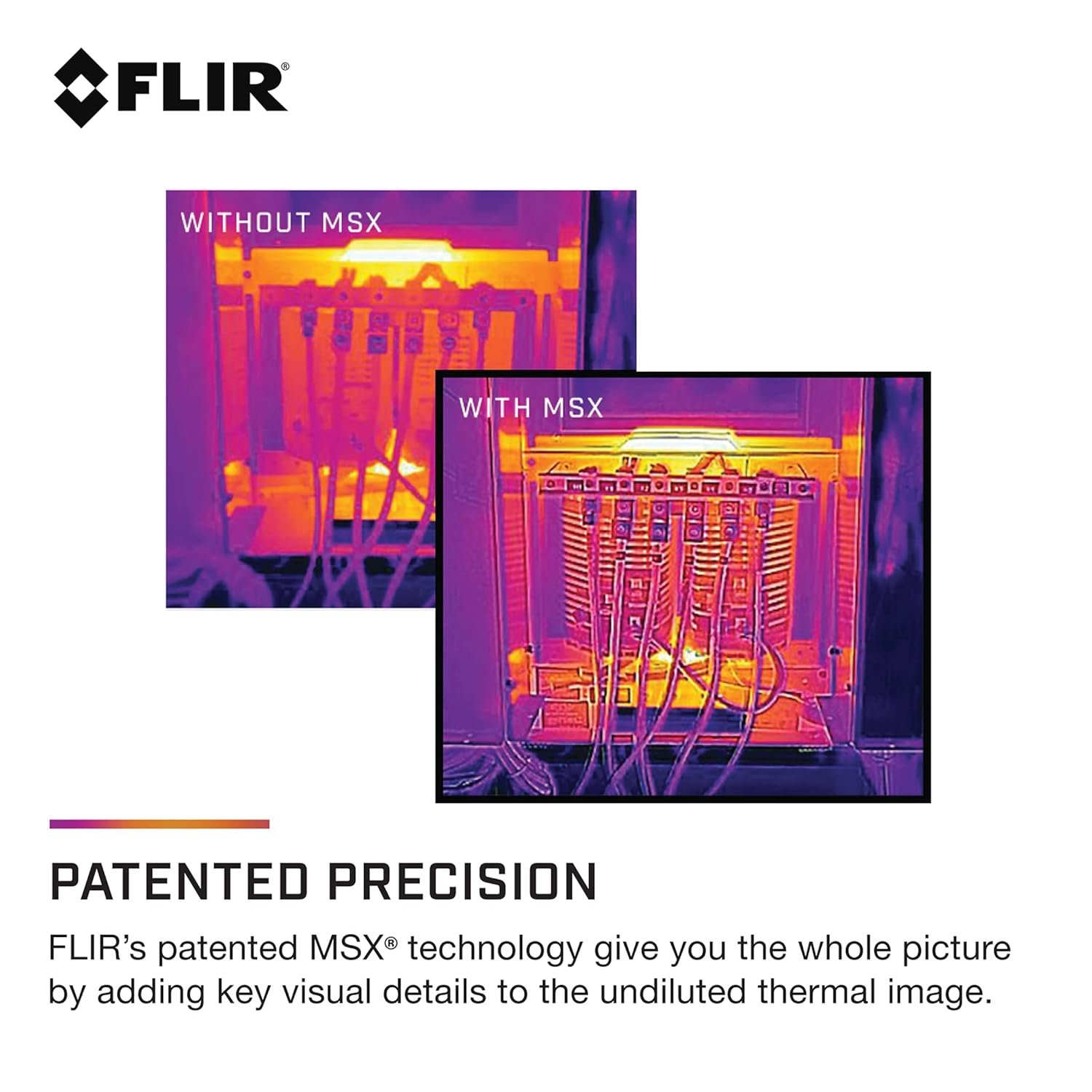 FLIR®

WITHOUT MSX

WITH MSX

PATENTED PRECISION

FLIR's patented MSX® technology give you the whole picture by adding key visual details to the undiluted thermal image.